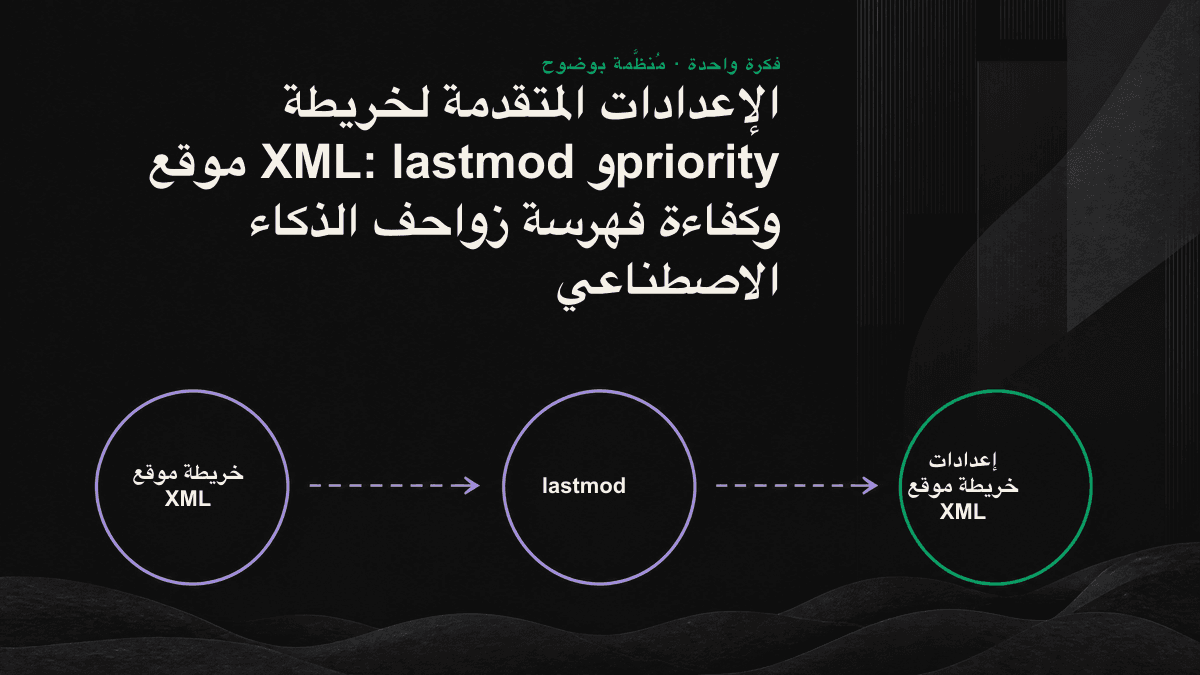 فكرة واحدة · مُنظَّمة بوضوح

الإعدادات المتقدمة لخريطة موقع XML: lastmod وpriority وكفاءة فهرسة زواحف الذكاء الاصطناعي

خريطة موقع XML

lastmod

إعدادات خريطة موقع XML